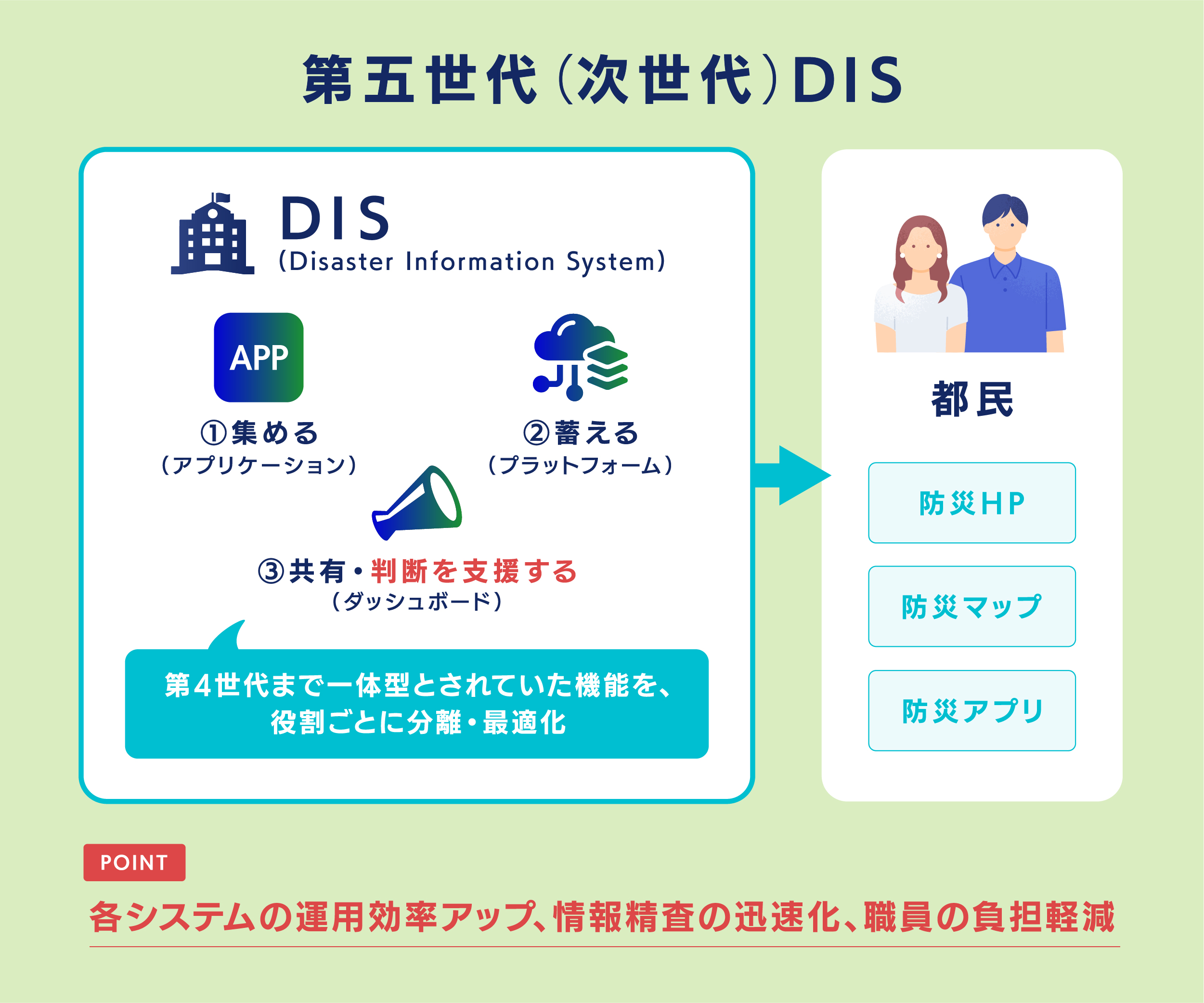 第五世代（次世代）DIS

DIS
(Disaster Information System)

APP

①集める
（アプリケーション）

②蓄える
（プラットフォーム）

③共有・判断を支援する
（ダッシュボード）

第４世代まで一体型とされていた機能を、役割ごとに分離・最適化

都民

防災HP

防災マップ

防災アプリ

POINT

各システムの運用効率アップ、情報精査の迅速化、職員の負担軽減